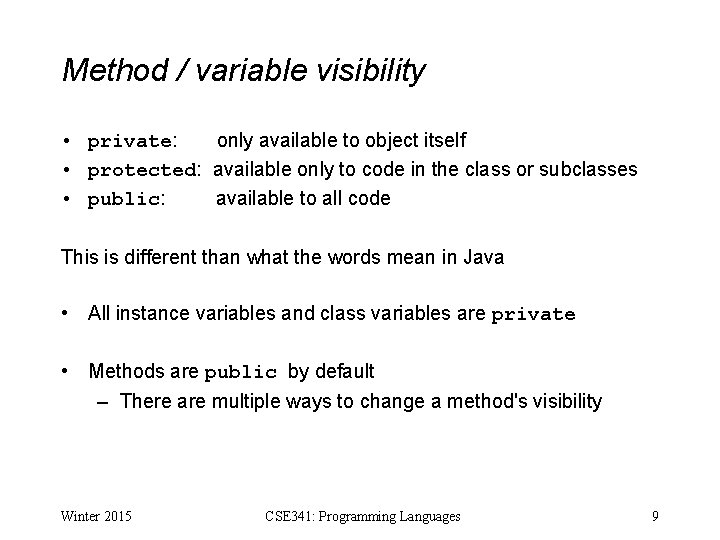 Method / variable visibility

• private: only available to object itself
• protected: available only to code in the class or subclasses
• public: available to all code

This is different than what the words mean in Java

• All instance variables and class variables are private

• Methods are public by default
– There are multiple ways to change a method's visibility

Winter 2015 CSE341: Programming Languages 9